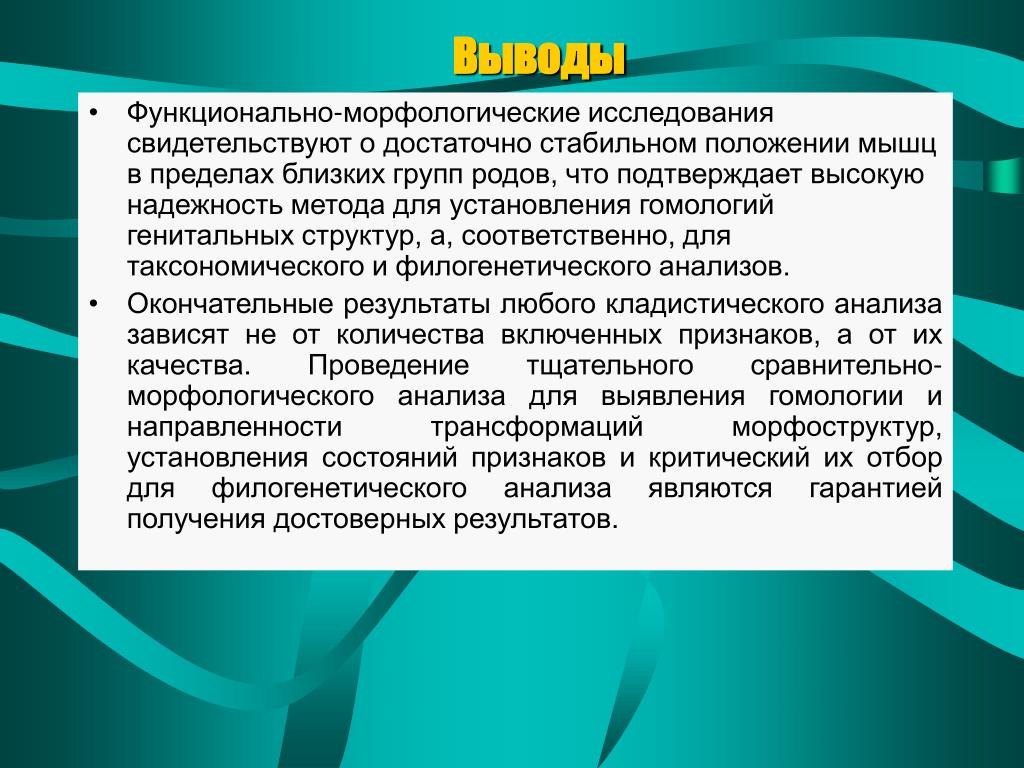 Выводы

• Функционально-морфологические исследования свидетельствуют о достаточно стабильном положении мышц в пределах близких групп родов, что подтверждает высокую надежность метода для установления гомологий генитальных структур, а, соответственно, для таксономического и филогенетического анализов.

• Окончательные результаты любого кладистического анализа зависят не от количества включенных признаков, а от их качества. Проведение тщательного сравнительно-морфологического анализа для выявления гомологии и направленности трансформаций морфоструктур, установления состояний признаков и критический их отбор для филогенетического анализа являются гарантией получения достоверных результатов.